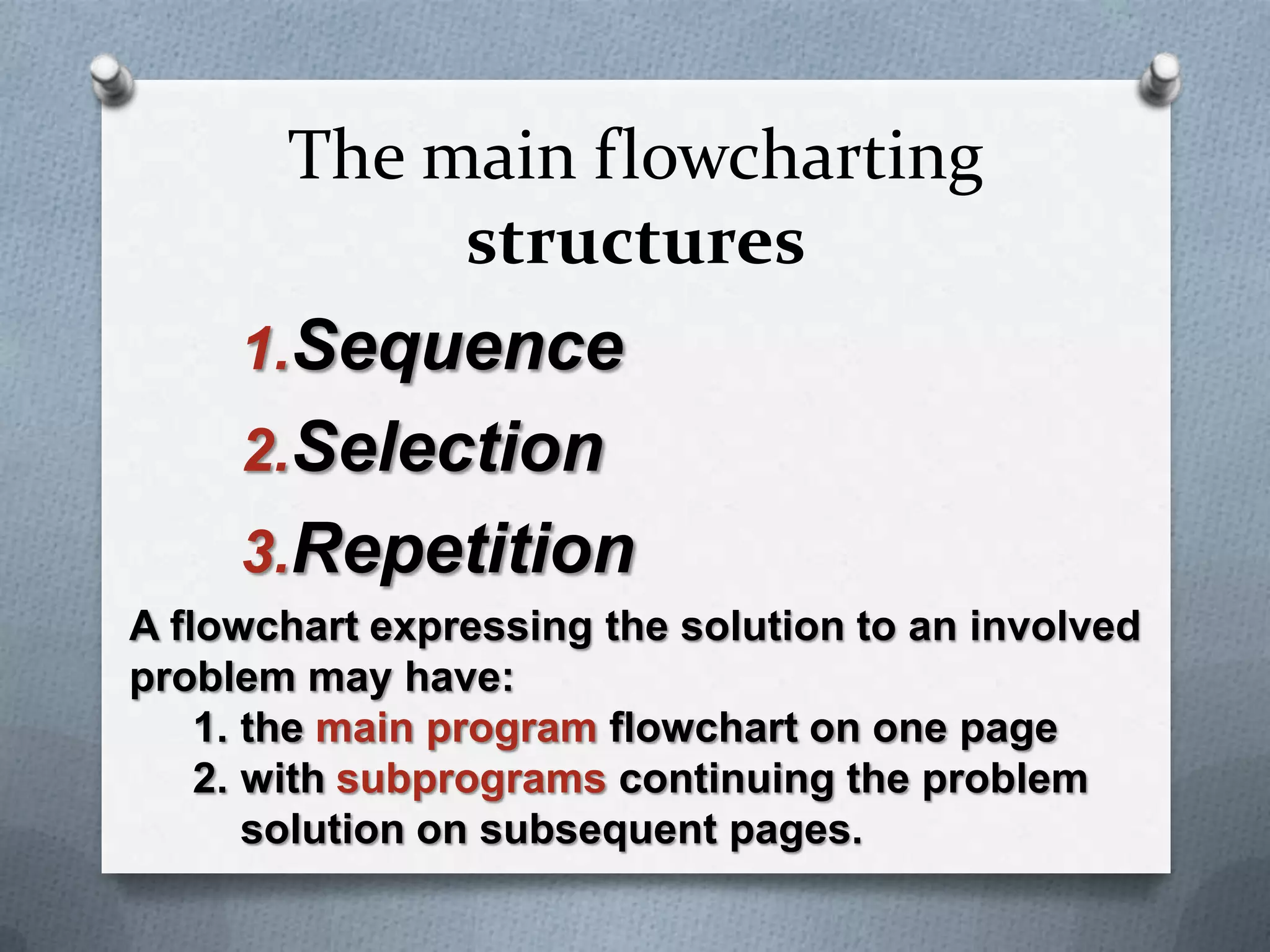 The main flowcharting structures

1. Sequence
2. Selection
3. Repetition

A flowchart expressing the solution to an involved problem may have:
1. the main program flowchart on one page
2. with subprograms continuing the problem solution on subsequent pages.